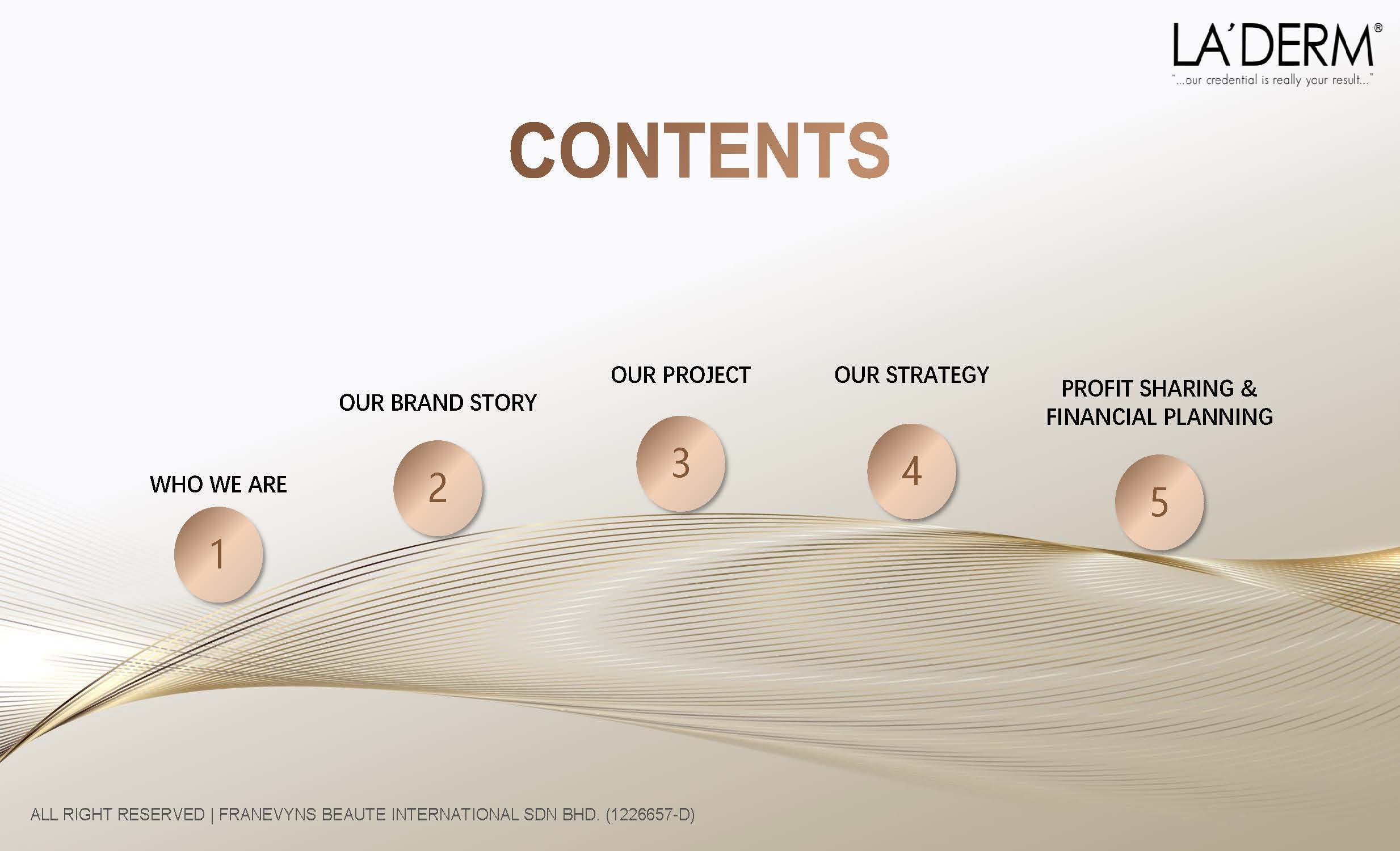 LA'DERM®
"...our credential is really your result..."

CONTENTS

WHO WE ARE
1

OUR BRAND STORY
2

OUR PROJECT
3

OUR STRATEGY
4

PROFIT SHARING & FINANCIAL PLANNING
5

ALL RIGHT RESERVED | FRANEVYNS BEAUTE INTERNATIONAL SDN BHD. (1226657-D)